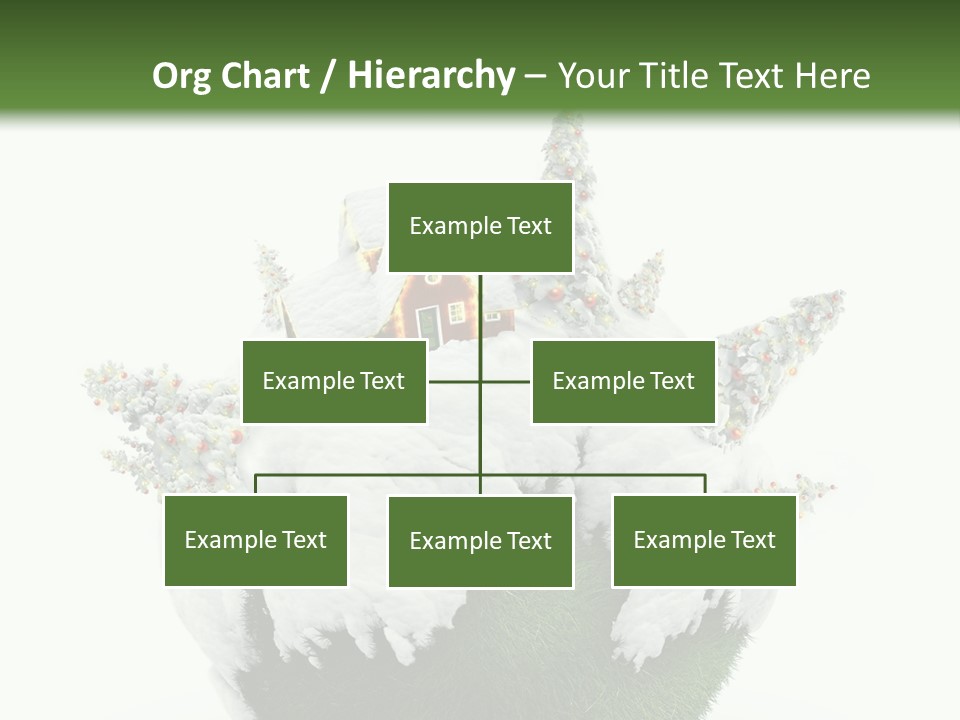 Org Chart / Hierarchy – Your Title Text Here

Example Text

Example Text

Example Text

Example Text

Example Text

Example Text